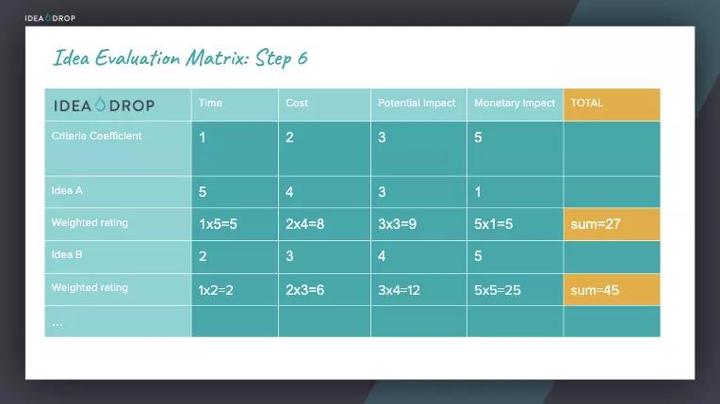 IDEA DROP

Idea Evaluation Matrix: Step 6

| IDEA DROP | Time | Cost | Potential Impact | Monetary Impact | TOTAL |
|---|---|---|---|---|---|
| Criteria Coefficient | 1 | 2 | 3 | 5 | |
| Idea A | 5 | 4 | 3 | 1 | |
| Weighted rating | 1x5=5 | 2x4=8 | 3x3=9 | 5x1=5 | sum=27 |
| Idea B | 2 | 3 | 4 | 5 | |
| Weighted rating | 1x2=2 | 2x3=6 | 3x4=12 | 5x5=25 | sum=45 |
| ... | | | | | |